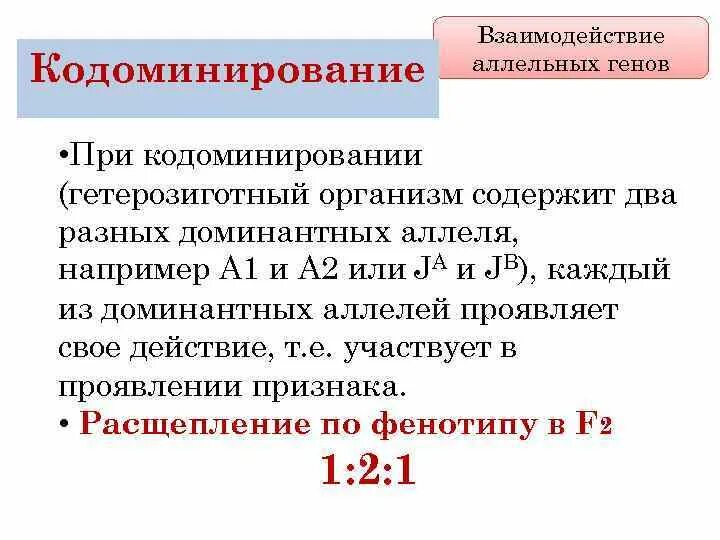 Кодоминирование

Взаимодействие аллельных генов

•При кодоминировании (гетерозиготный организм содержит два разных доминантных аллеля, например А1 и А2 или $J^A$ и $J^B$), каждый из доминантных аллелей проявляет свое действие, т.е. участвует в проявлении признака.

• Расщепление по фенотипу в $F_2$

1:2:1